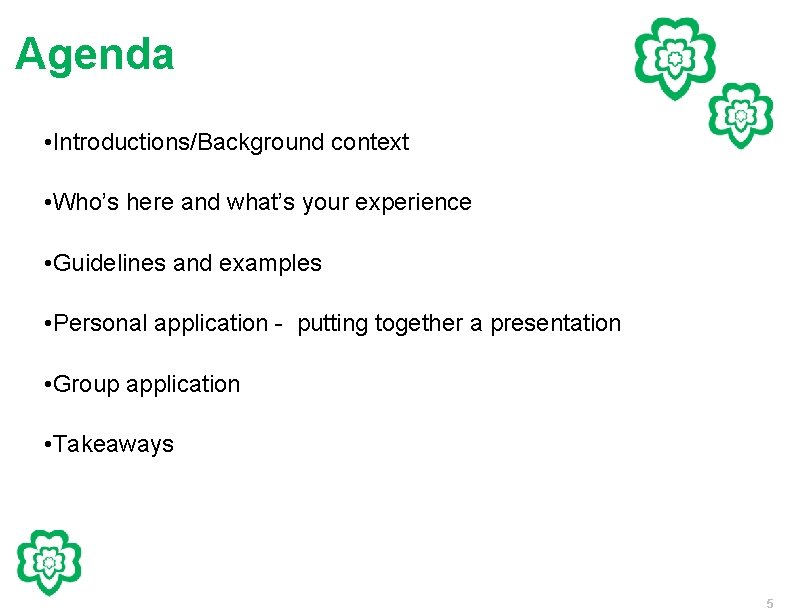 Agenda

•Introductions/Background context

•Who’s here and what’s your experience

•Guidelines and examples

•Personal application -  putting together a presentation

•Group application

•Takeaways

5